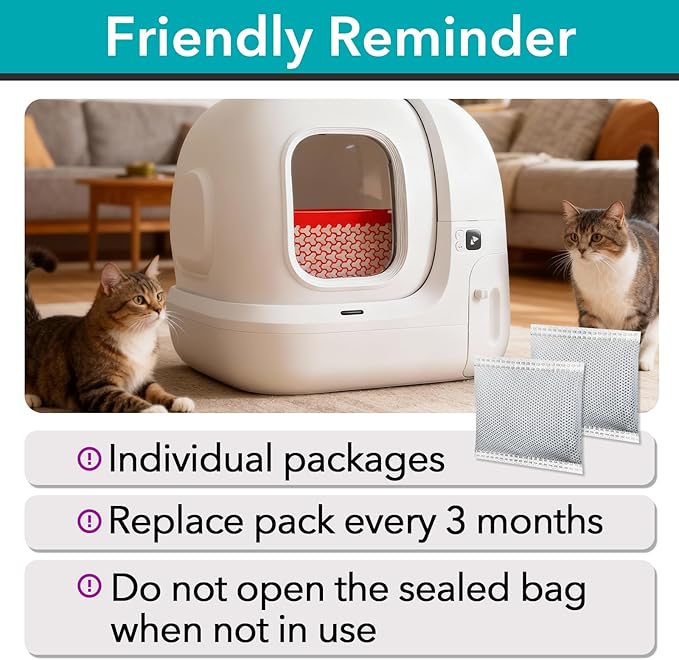 Friendly Reminder

Individual packages

Replace pack every 3 months

Do not open the sealed bag when not in use